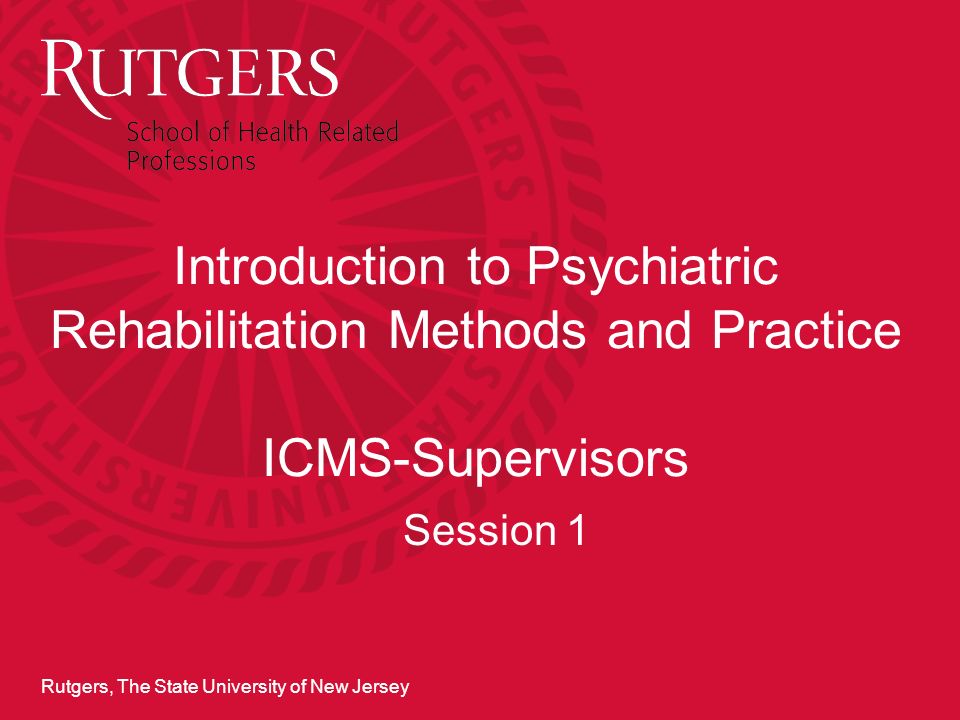 RUTGERS
School of Health Related Professions

Introduction to Psychiatric Rehabilitation Methods and Practice

ICMS-Supervisors

Session 1

Rutgers, The State University of New Jersey